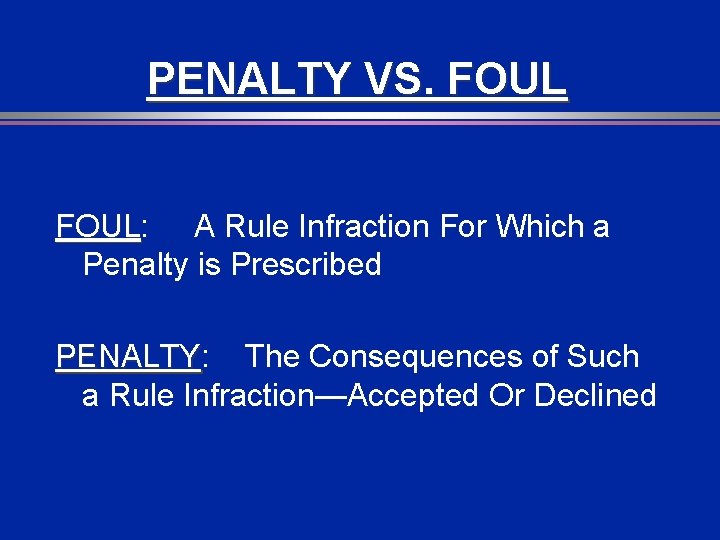 PENALTY VS. FOUL

FOUL: A Rule Infraction For Which a Penalty is Prescribed

PENALTY: The Consequences of Such a Rule Infraction—Accepted Or Declined